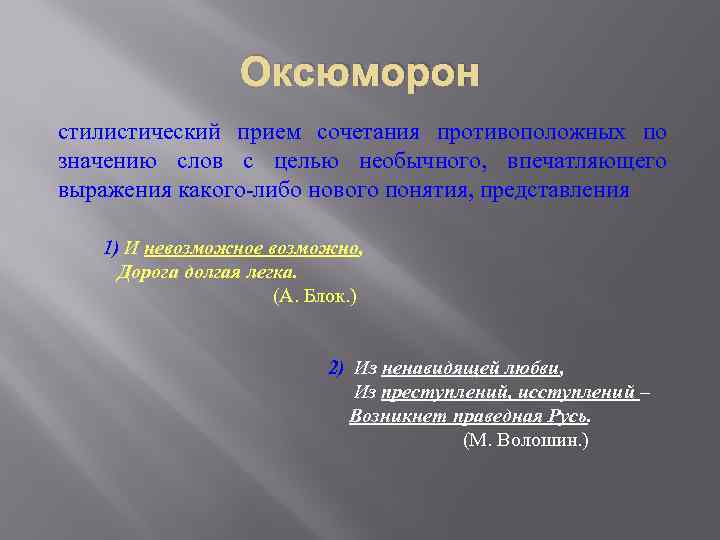 Оксюморон

стилистический прием сочетания противоположных по значению слов с целью необычного, впечатляющего выражения какого-либо нового понятия, представления

1) И невозможное возможно,
Дорога долгая легка.
(А. Блок.)

2) Из ненавидящей любви,
Из преступлений, исступлений –
Возникнет праведная Русь.
(М. Волошин.)